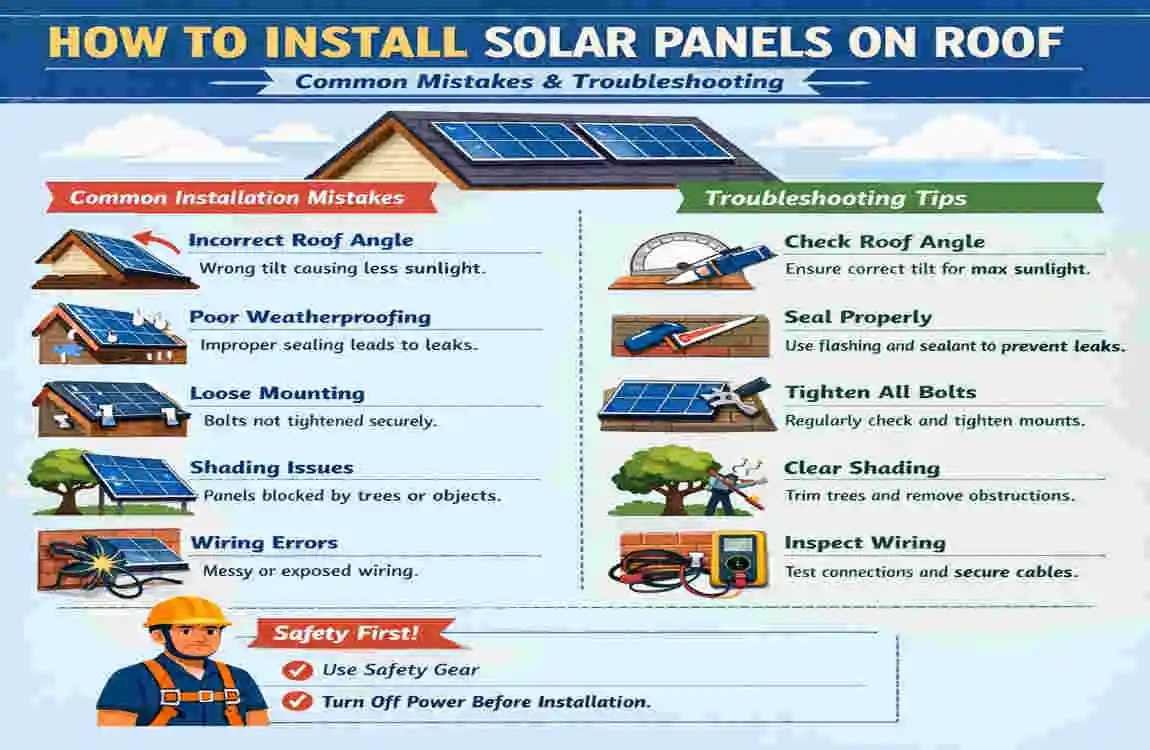 HOW TO INSTALL SOLAR PANELS ON ROOF

Common Mistakes & Troubleshooting

Common Installation Mistakes

Incorrect Roof Angle
Wrong tilt causing less sunlight.

Poor Weatherproofing
Improper sealing leads to leaks.

Loose Mounting
Bolts not tightened securely.

Shading Issues
Panels blocked by trees or objects.

Wiring Errors
Messy or exposed wiring.

Troubleshooting Tips

Check Roof Angle
Ensure correct tilt for max sunlight.

Seal Properly
Use flashing and sealant to prevent leaks.

Tighten All Bolts
Regularly check and tighten mounts.

Clear Shading
Trim trees and remove obstructions.

Inspect Wiring
Test connections and secure cables.

Safety First!

Use Safety Gear

Turn Off Power Before Installation.